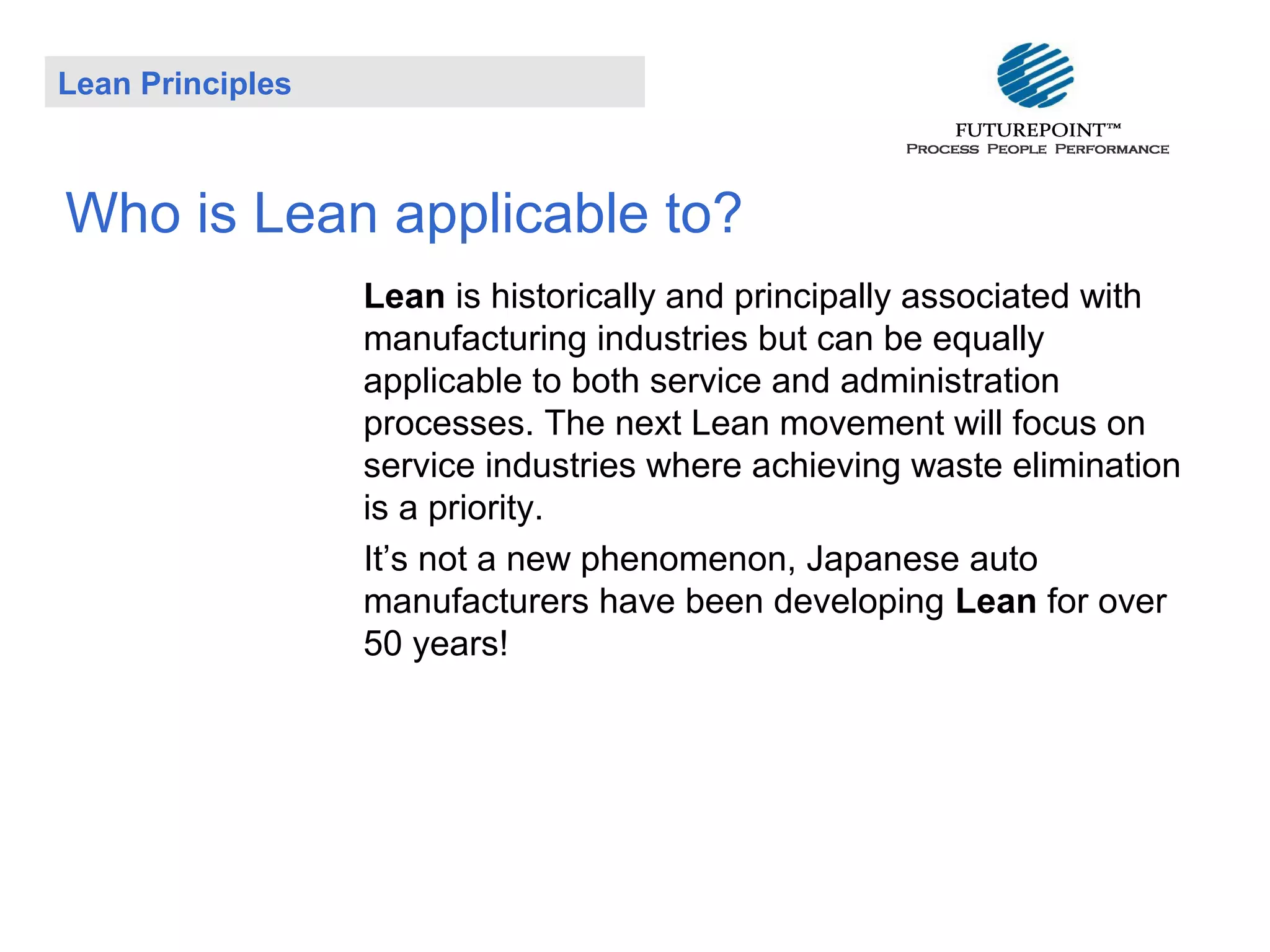 Lean Principles

FUTUREPOINT™
PROCESS PEOPLE PERFORMANCE

Who is Lean applicable to?

Lean is historically and principally associated with manufacturing industries but can be equally applicable to both service and administration processes. The next Lean movement will focus on service industries where achieving waste elimination is a priority.

It’s not a new phenomenon, Japanese auto manufacturers have been developing Lean for over 50 years!